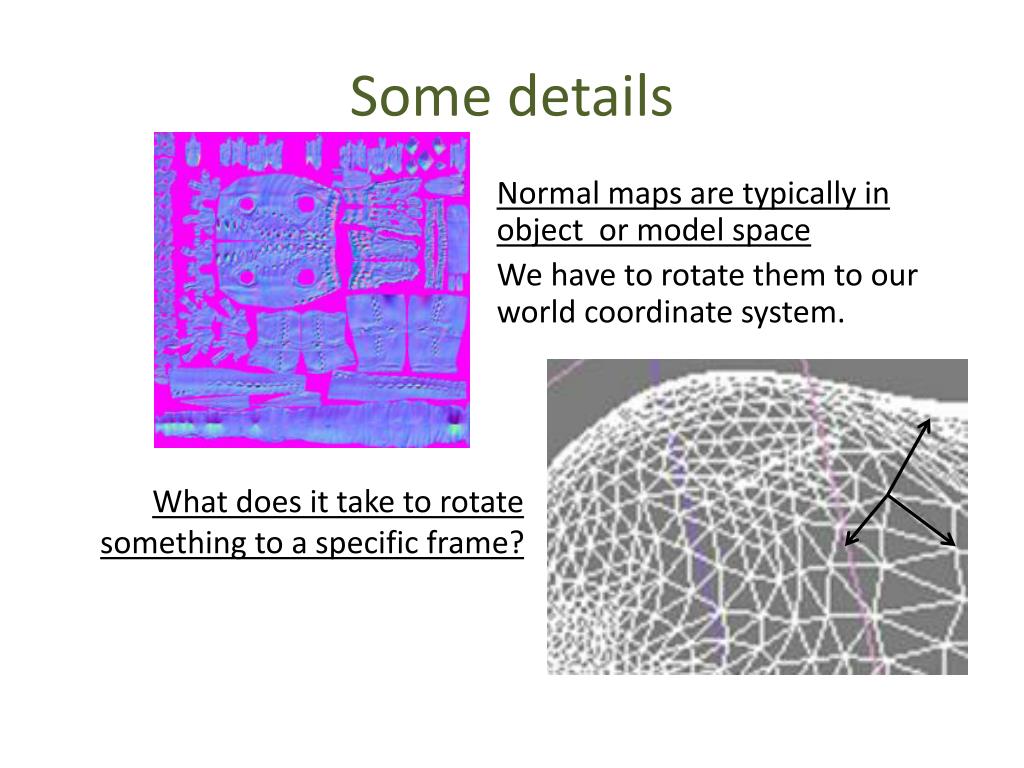 Some details

Normal maps are typically in object or model space

We have to rotate them to our world coordinate system.

What does it take to rotate something to a specific frame?